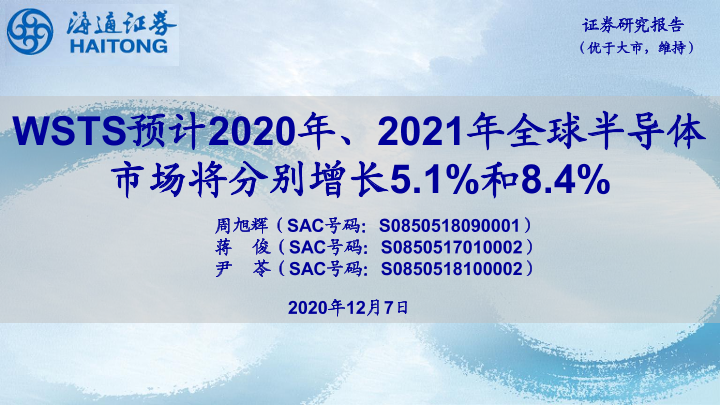 海通证券
HAITONG

证券研究报告
（优于大市，维持）

WSTS预计2020年、2021年全球半导体市场将分别增长5.1%和8.4%

周旭辉（SAC号码：S0850518090001）
蒋　俊（SAC号码：S0850517010002）
尹　苓（SAC号码：S0850518100002）

2020年12月7日